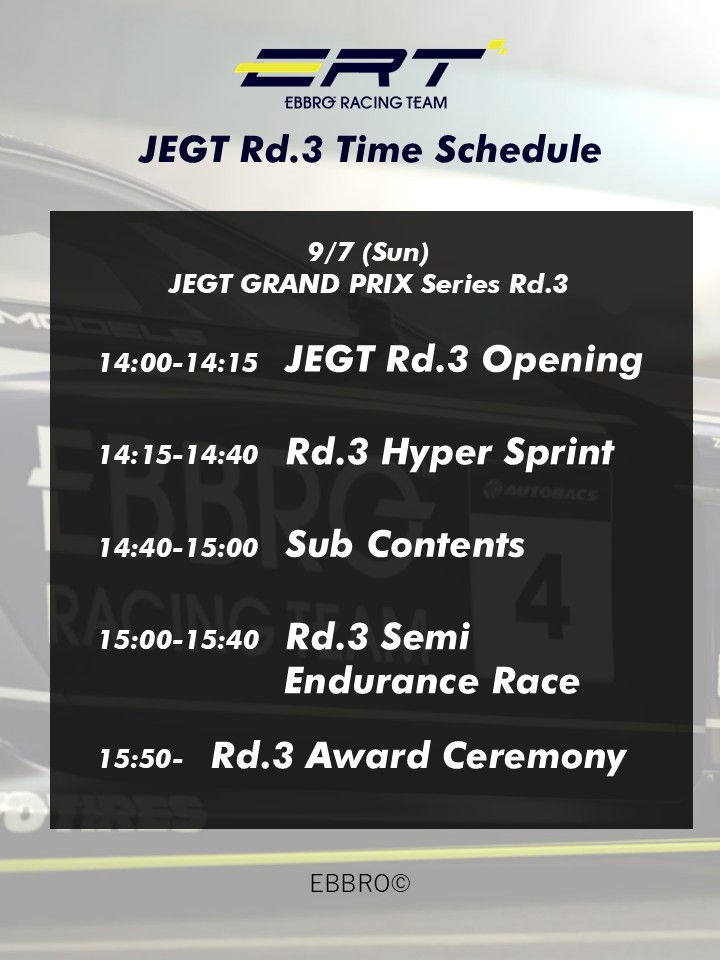 ERT
EBBRO RACING TEAM

JEGT Rd.3 Time Schedule

9/7 (Sun)
JEGT GRAND PRIX Series Rd.3

14:00-14:15 JEGT Rd.3 Opening

14:15-14:40 Rd.3 Hyper Sprint

14:40-15:00 Sub Contents

15:00-15:40 Rd.3 Semi Endurance Race

15:50- Rd.3 Award Ceremony

EBBRO©